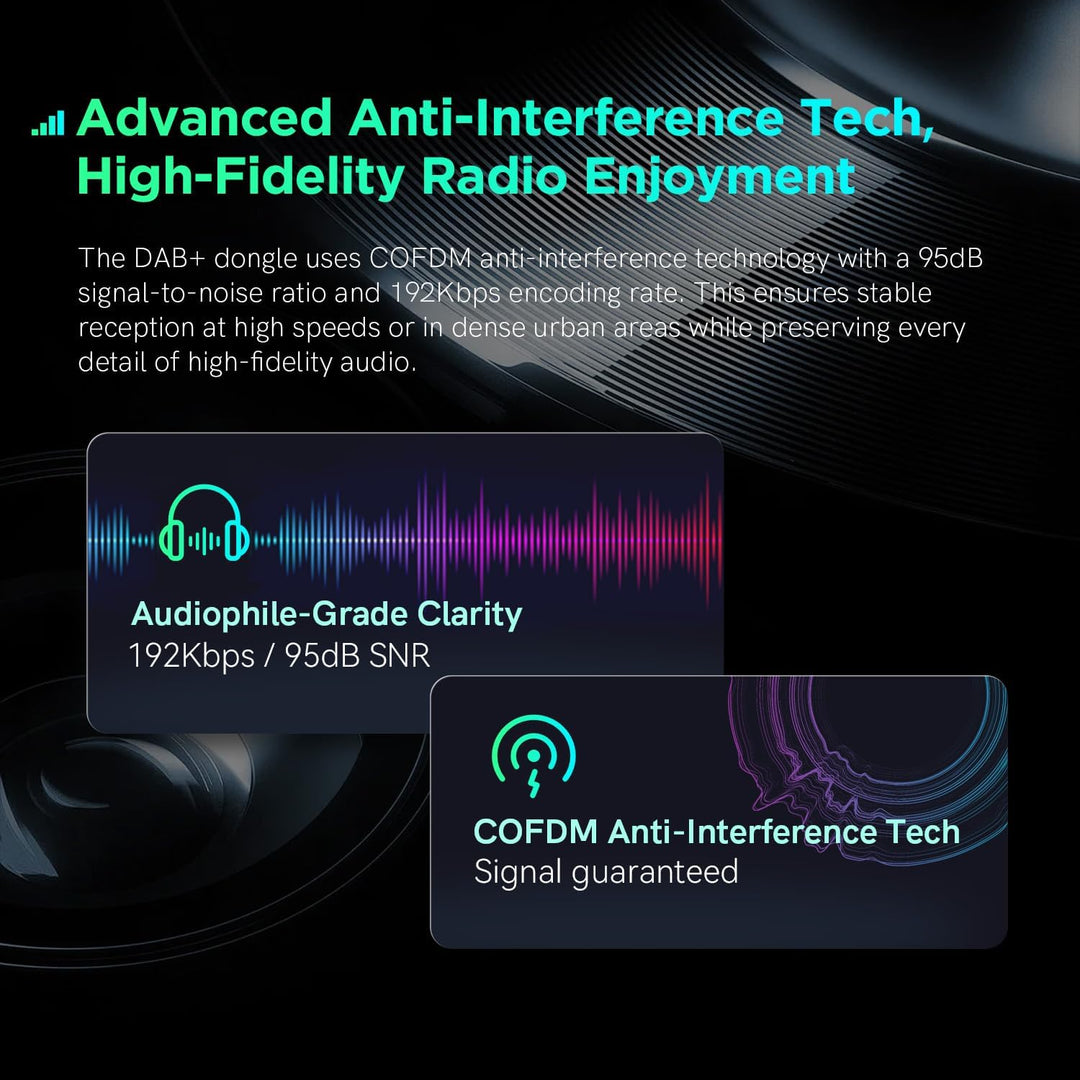 Advanced Anti-Interference Tech, High-Fidelity Radio Enjoyment

The DAB+ dongle uses COFDM anti-interference technology with a 95dB signal-to-noise ratio and 192Kbps encoding rate. This ensures stable reception at high speeds or in dense urban areas while preserving every detail of high-fidelity audio.

Audiophile-Grade Clarity
192Kbps / 95dB SNR

COFDM Anti-Interference Tech
Signal guaranteed